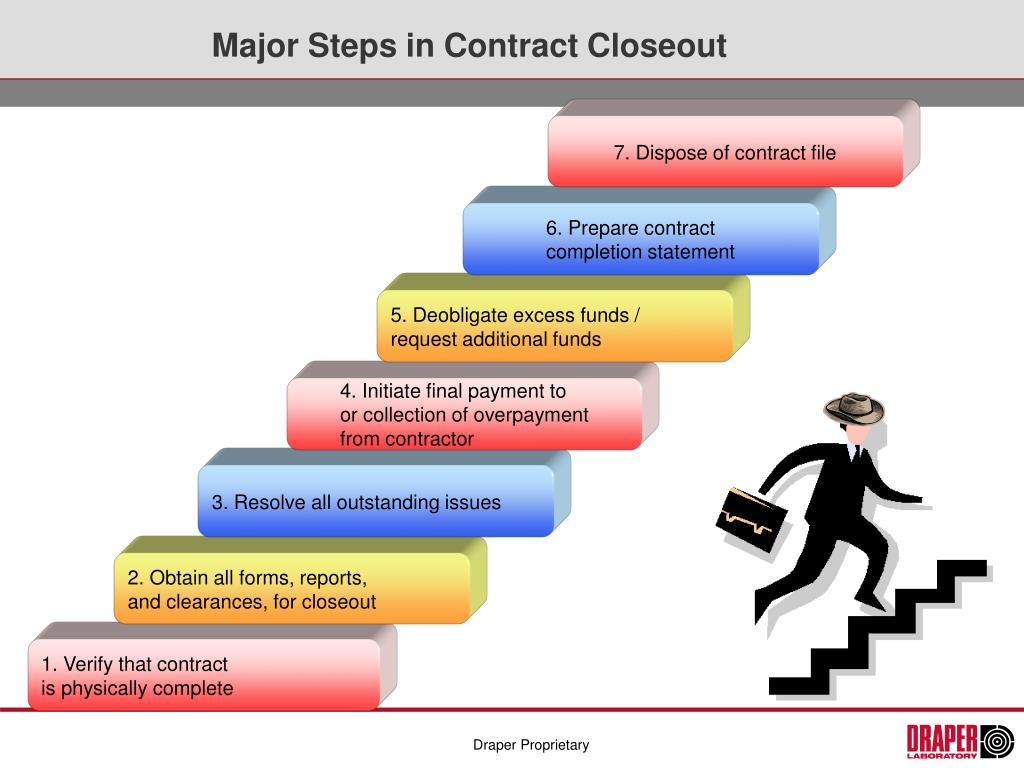 Major Steps in Contract Closeout

7. Dispose of contract file

6. Prepare contract completion statement

5. Deobligate excess funds / request additional funds

4. Initiate final payment to or collection of overpayment from contractor

3. Resolve all outstanding issues

2. Obtain all forms, reports, and clearances, for closeout

1. Verify that contract is physically complete

Draper Proprietary

DRAPER LABORATORY